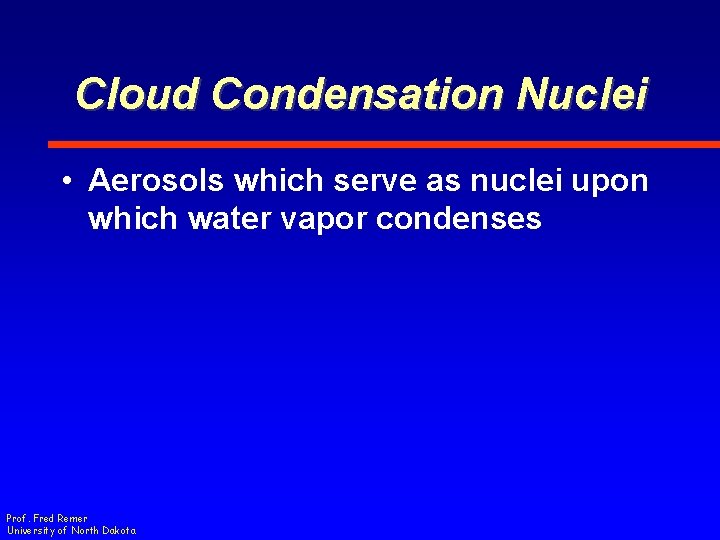 Cloud Condensation Nuclei

• Aerosols which serve as nuclei upon which water vapor condenses

Prof. Fred Remer
University of North Dakota